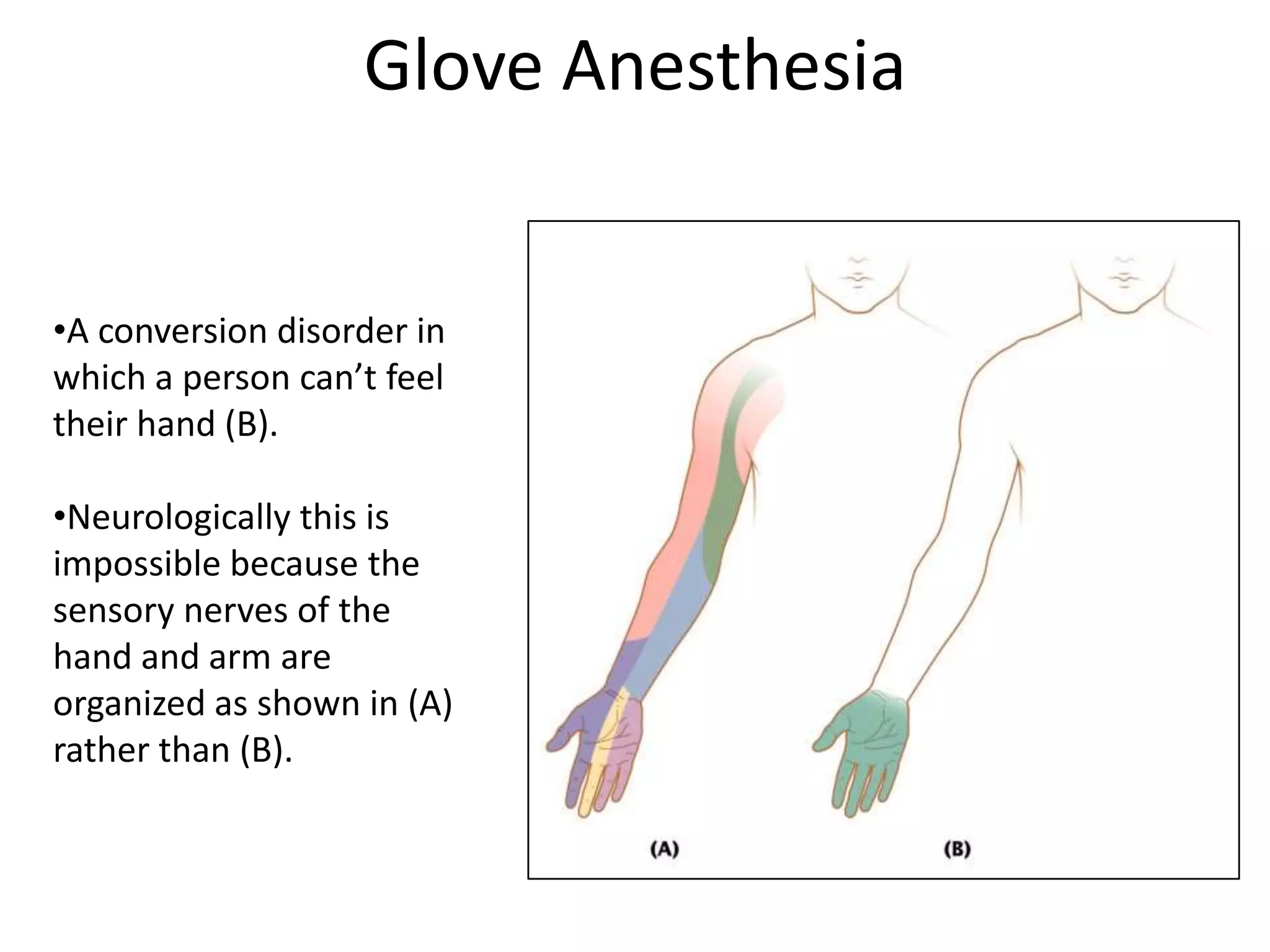 Glove Anesthesia

•A conversion disorder in which a person can’t feel their hand (B).

•Neurologically this is impossible because the sensory nerves of the hand and arm are organized as shown in (A) rather than (B).

(A)

(B)